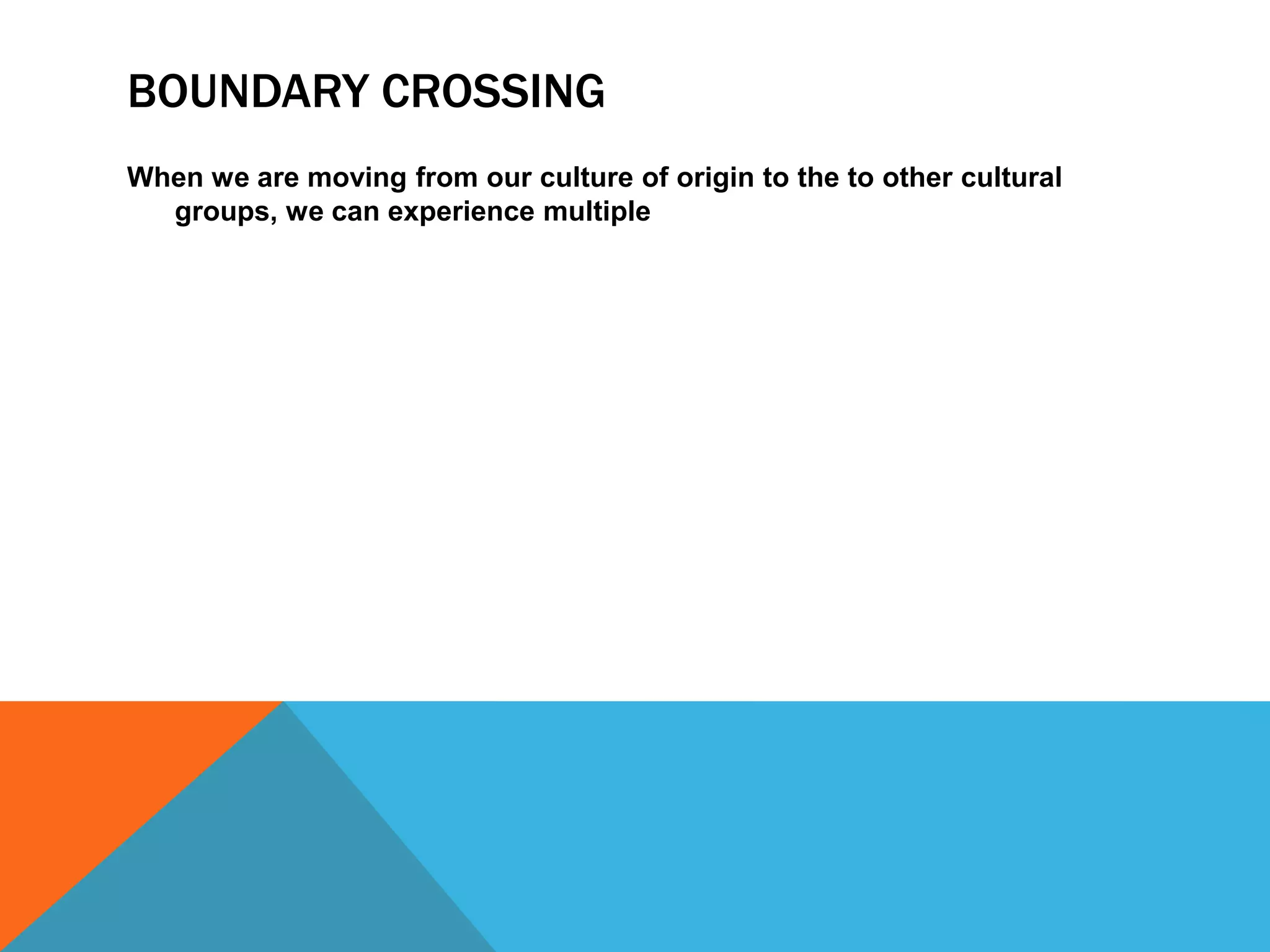 BOUNDARY CROSSING

When we are moving from our culture of origin to the to other cultural groups, we can experience multiple